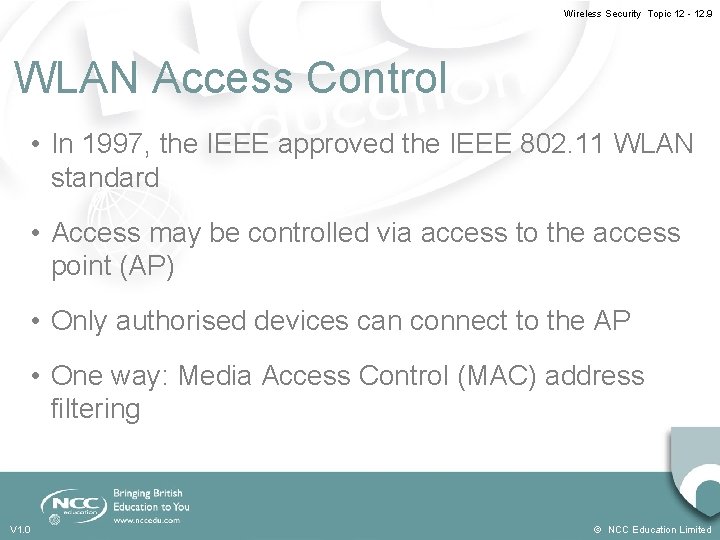 Wireless Security Topic 12 - 12.9

WLAN Access Control

• In 1997, the IEEE approved the IEEE 802.11 WLAN standard

• Access may be controlled via access to the access point (AP)

• Only authorised devices can connect to the AP

• One way: Media Access Control (MAC) address filtering

NCC education

Bringing British Education to You

www.nccedu.com

V1.0

© NCC Education Limited